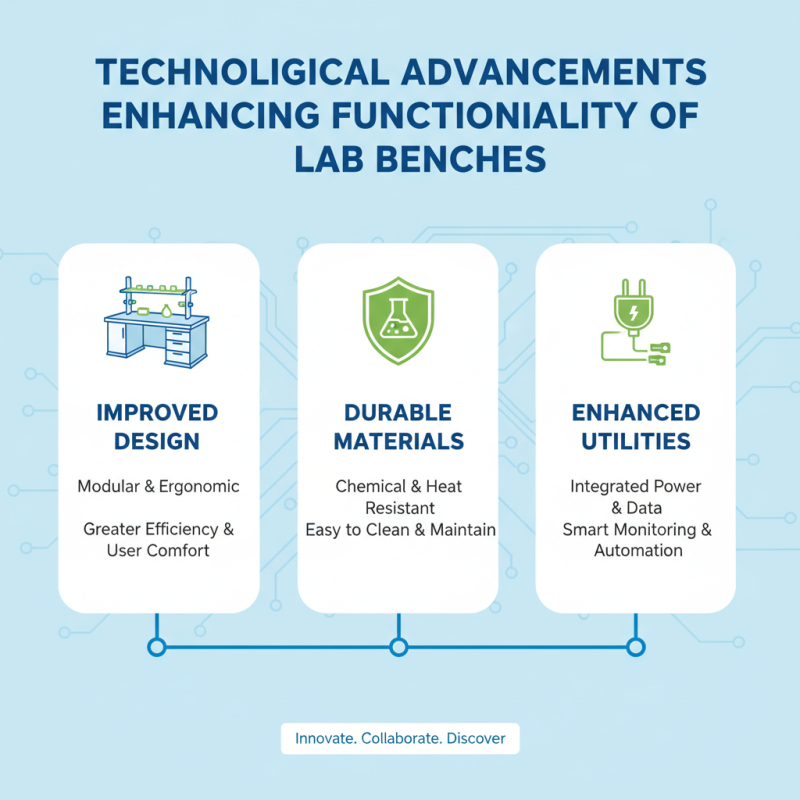 TECHNOLIGICAL ADVANCEMENTS ENHANCING FUNCTIONIALITY OF LAB BENCHES

IMPROVED DESIGN

Modular & Ergonomic

Greater Efficiency & User Comfort

DURABLE MATERIALS

Chemical & Heat Resistant
Easy to Clean & Maintain

ENHANCED UTILITIES

Integrated Power & Data
Smart Monitoring & Automation

Innovate. Collaborate. Discover